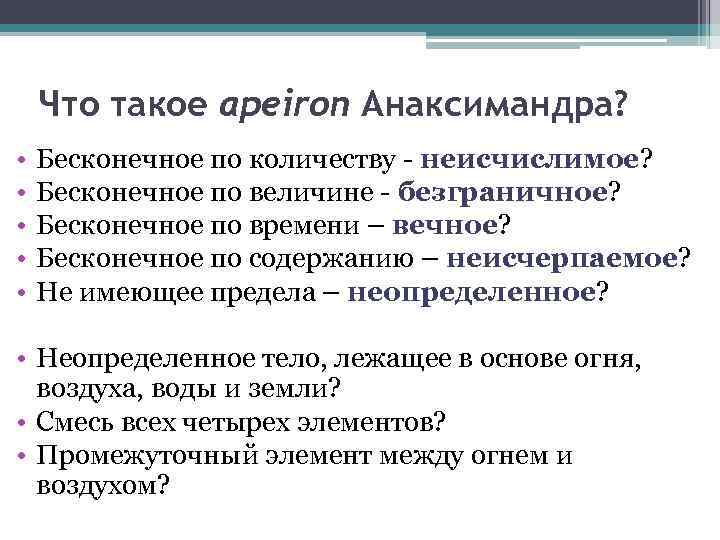 Что такое apeiron Анаксимандра?

• Бесконечное по количеству - неисчислимое?
• Бесконечное по величине - безграничное?
• Бесконечное по времени – вечное?
• Бесконечное по содержанию – неисчерпаемое?
• Не имеющее предела – неопределенное?

• Неопределенное тело, лежащее в основе огня, воздуха, воды и земли?
• Смесь всех четырех элементов?
• Промежуточный элемент между огнем и воздухом?